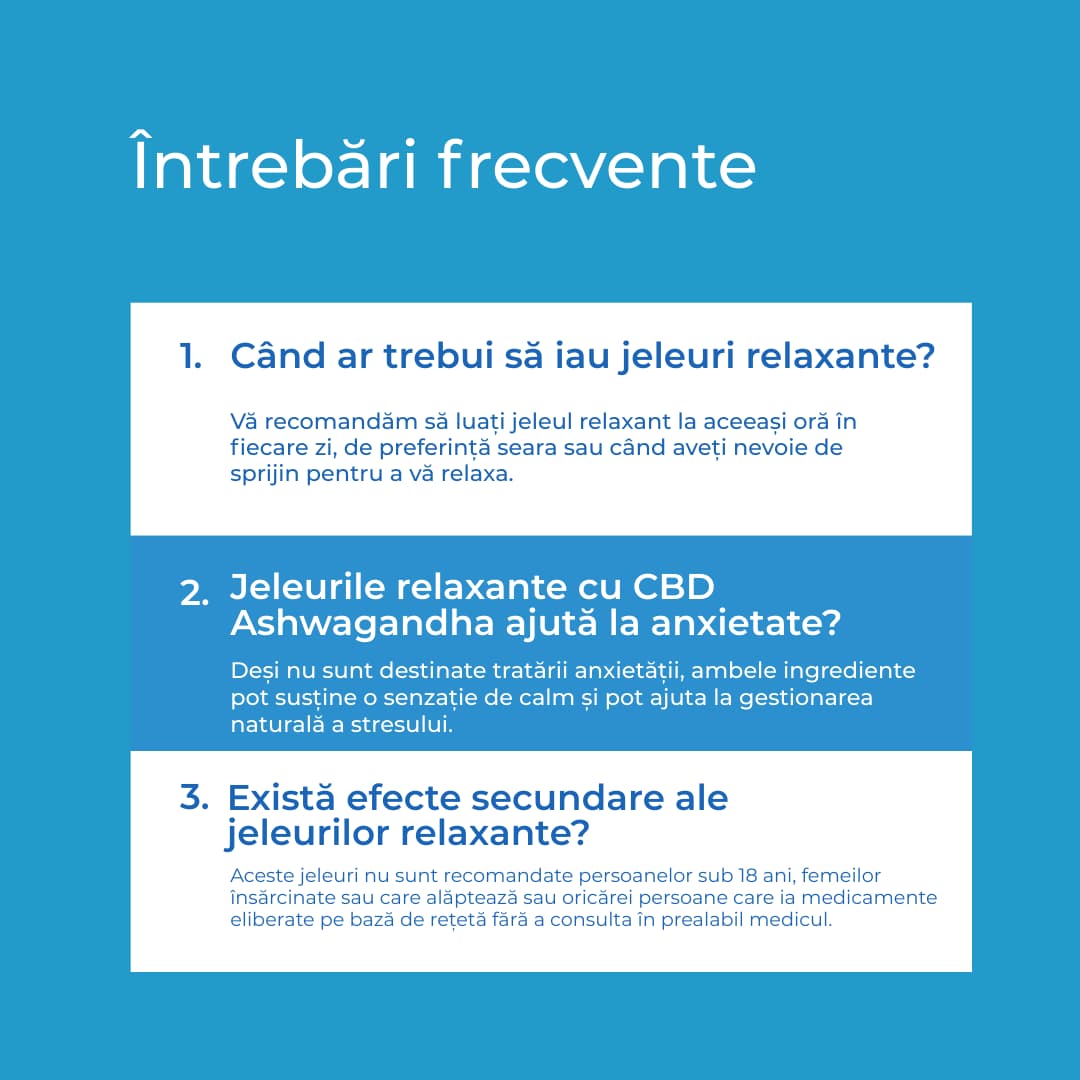 Întrebări frecvente

1. Când ar trebui să iau jeleuri relaxante?

Vă recomandăm să luați jeleul relaxant la aceeași oră în fiecare zi, de preferință seara sau când aveți nevoie de sprijin pentru a vă relaxa.

2. Jeleurile relaxante cu CBD Ashwagandha ajută la anxietate?

Deși nu sunt destinate tratării anxietății, ambele ingrediente pot susține o senzație de calm și pot ajuta la gestionarea naturală a stresului.

3. Există efecte secundare ale jeleurilor relaxante?

Aceste jeleuri nu sunt recomandate persoanelor sub 18 ani, femeilor însărcinate sau care alăptează sau oricărei persoane care ia medicamente eliberate pe bază de rețetă fără a consulta în prealabil medicul.